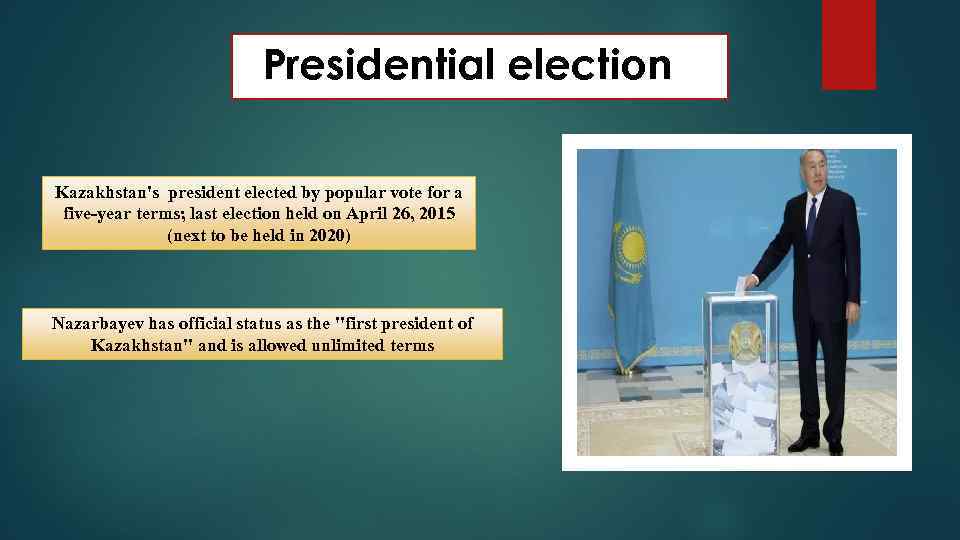 Presidential election

Kazakhstan's president elected by popular vote for a five-year terms; last election held on April 26, 2015 (next to be held in 2020)

Nazarbayev has official status as the "first president of Kazakhstan" and is allowed unlimited terms